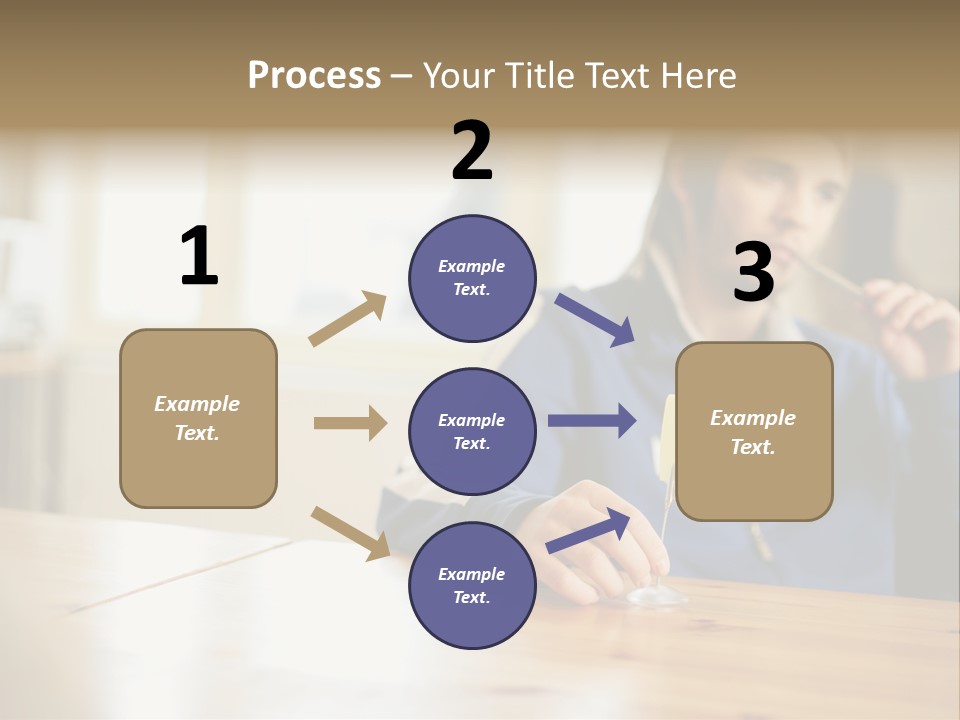 Process – Your Title Text Here

1

Example Text.

2

Example Text.

Example Text.

Example Text.

3

Example Text.